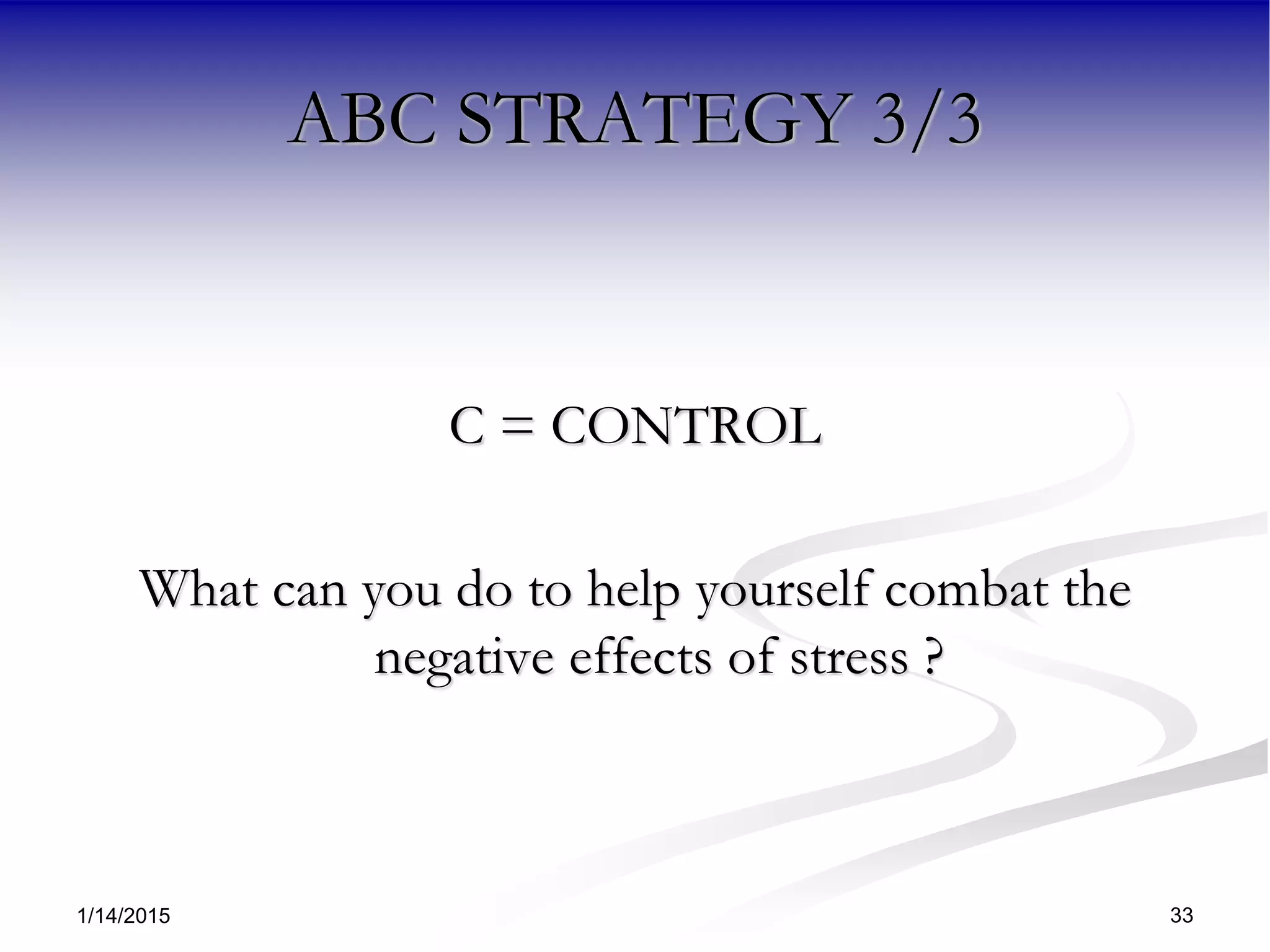 ABC STRATEGY 3/3

C = CONTROL

What can you do to help yourself combat the negative effects of stress ?

1/14/2015

33